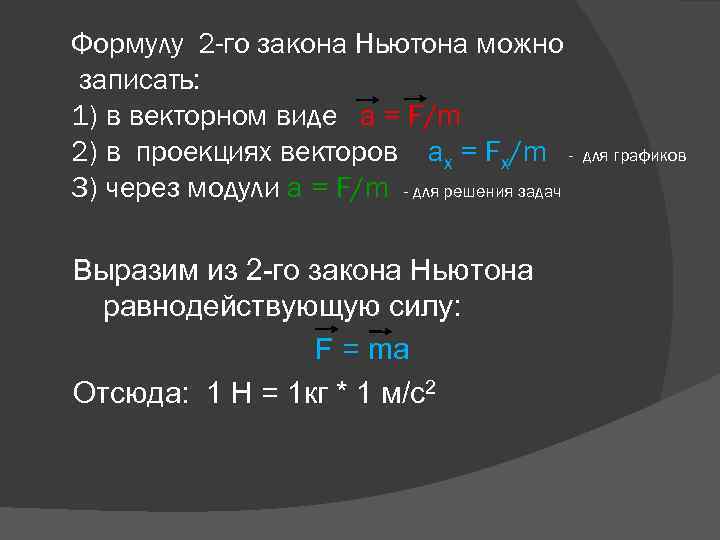 Формулу 2-го закона Ньютона можно записать:
1) в векторном виде $\vec{a} = \vec{F}/m$
2) в проекциях векторов $a_x = F_x/m$ - для графиков
3) через модули $a = F/m$ - для решения задач

Выразим из 2-го закона Ньютона равнодействующую силу:
$\vec{F} = m\vec{a}$

Отсюда: 1 Н = 1кг * 1 м/с$^2$